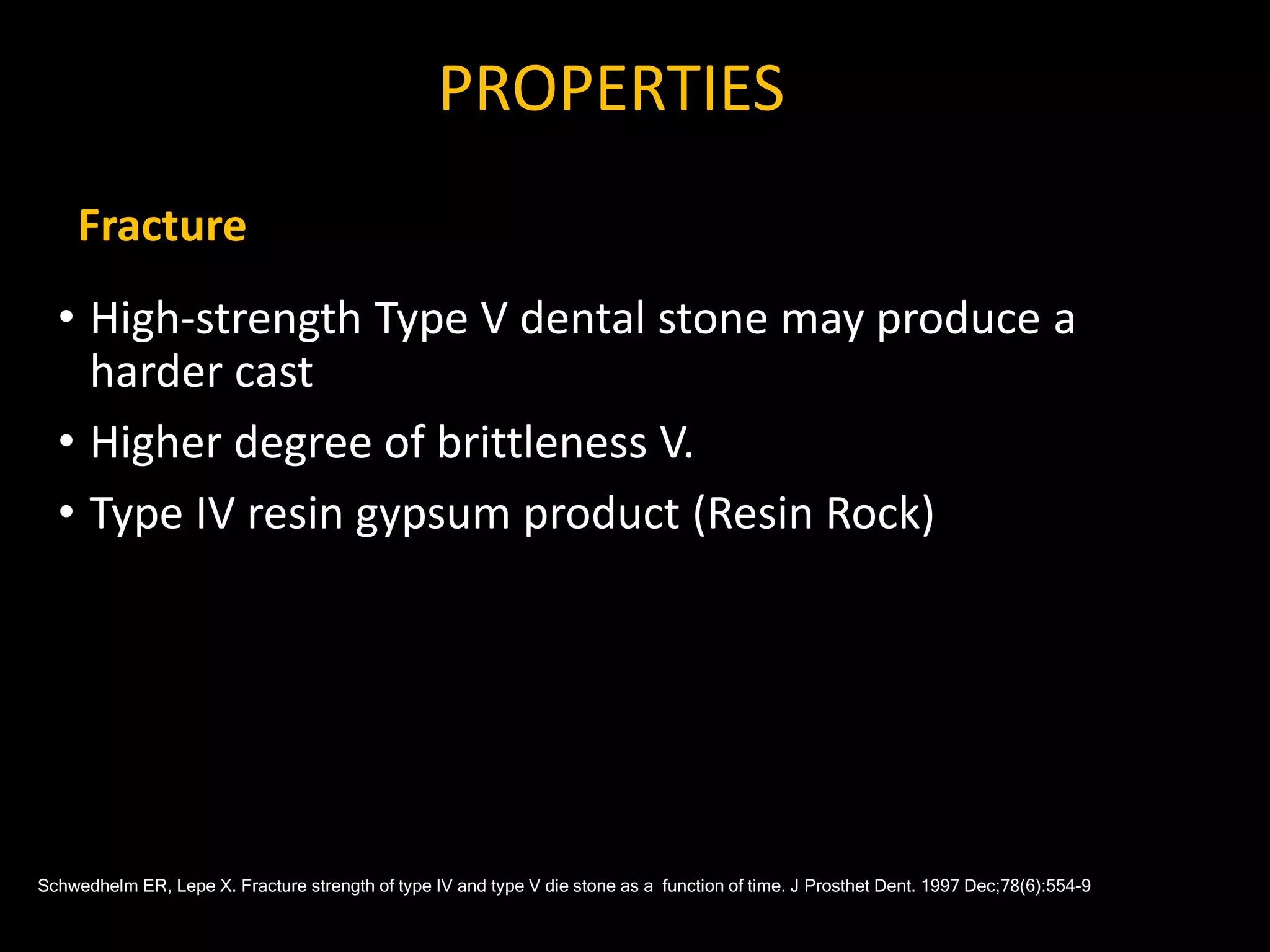 PROPERTIES

Fracture

• High-strength Type V dental stone may produce a harder cast
• Higher degree of brittleness V.
• Type IV resin gypsum product (Resin Rock)

Schwedhelm ER, Lepe X. Fracture strength of type IV and type V die stone as a function of time. J Prosthet Dent. 1997 Dec;78(6):554-9